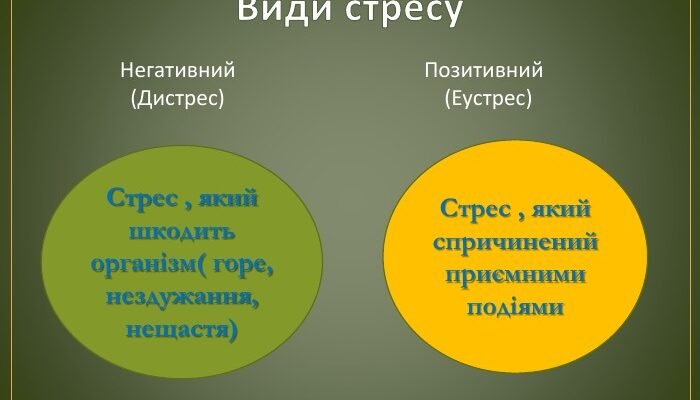 Види стресу

Негативний
(Дистрес)

Позитивний
(Еустрес)

Стрес , який шкодить організм( горе, нездужання, нещастя)

Стрес , який спричинений приємними подіями